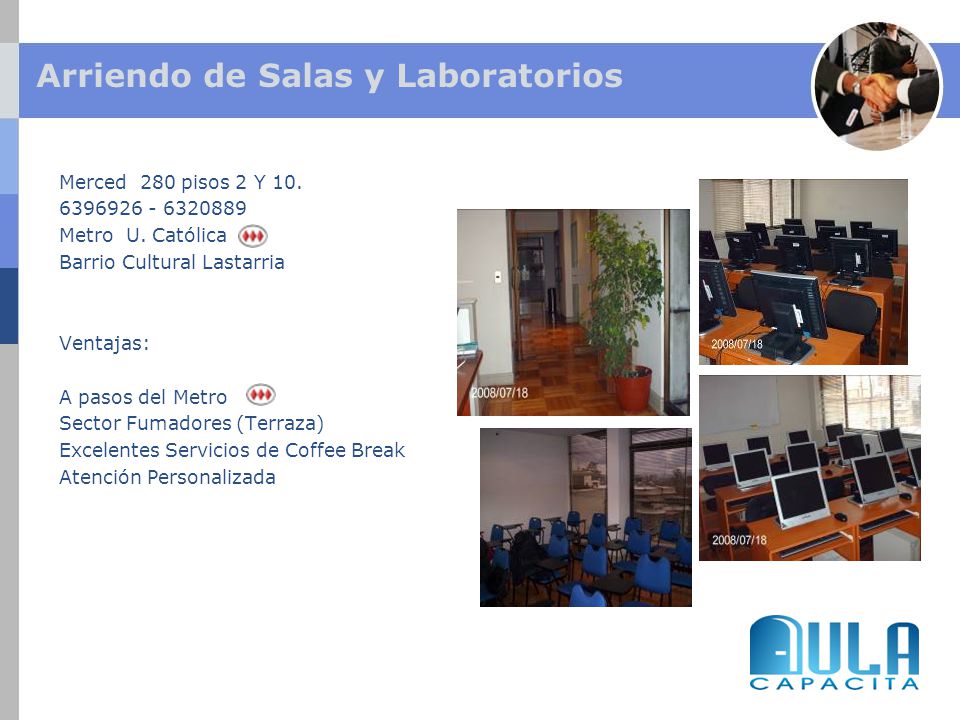 Arriendo de Salas y Laboratorios

Merced 280 pisos 2 Y 10.
6396926 - 6320889
Metro U. Católica
Barrio Cultural Lastarria

Ventajas:

A pasos del Metro
Sector Fumadores (Terraza)
Excelentes Servicios de Coffee Break
Atención Personalizada

2008/07/18

2008/07/18

2008/07/18

AULA
CAPACITA